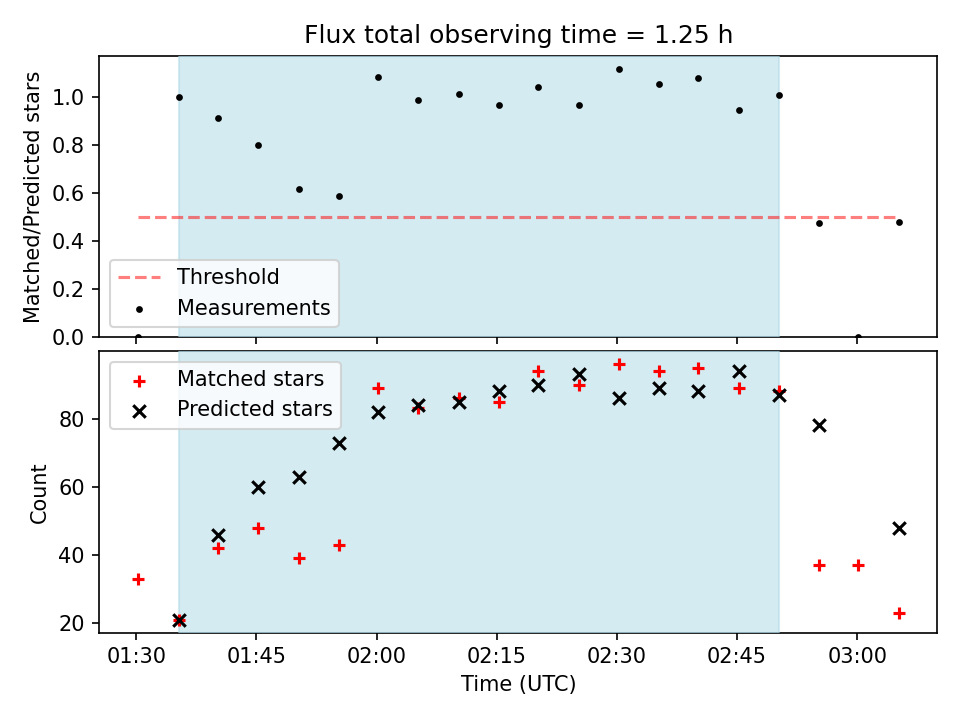 Flux total observing time = 1.25 h

Matched/Predicted stars

1.0
0.8
0.6
0.4
0.2
0.0

Threshold
Measurements

Matched stars
Predicted stars

Count

80
60
40
20

01:30
01:45
02:00
02:15
02:30
02:45
03:00

Time (UTC)